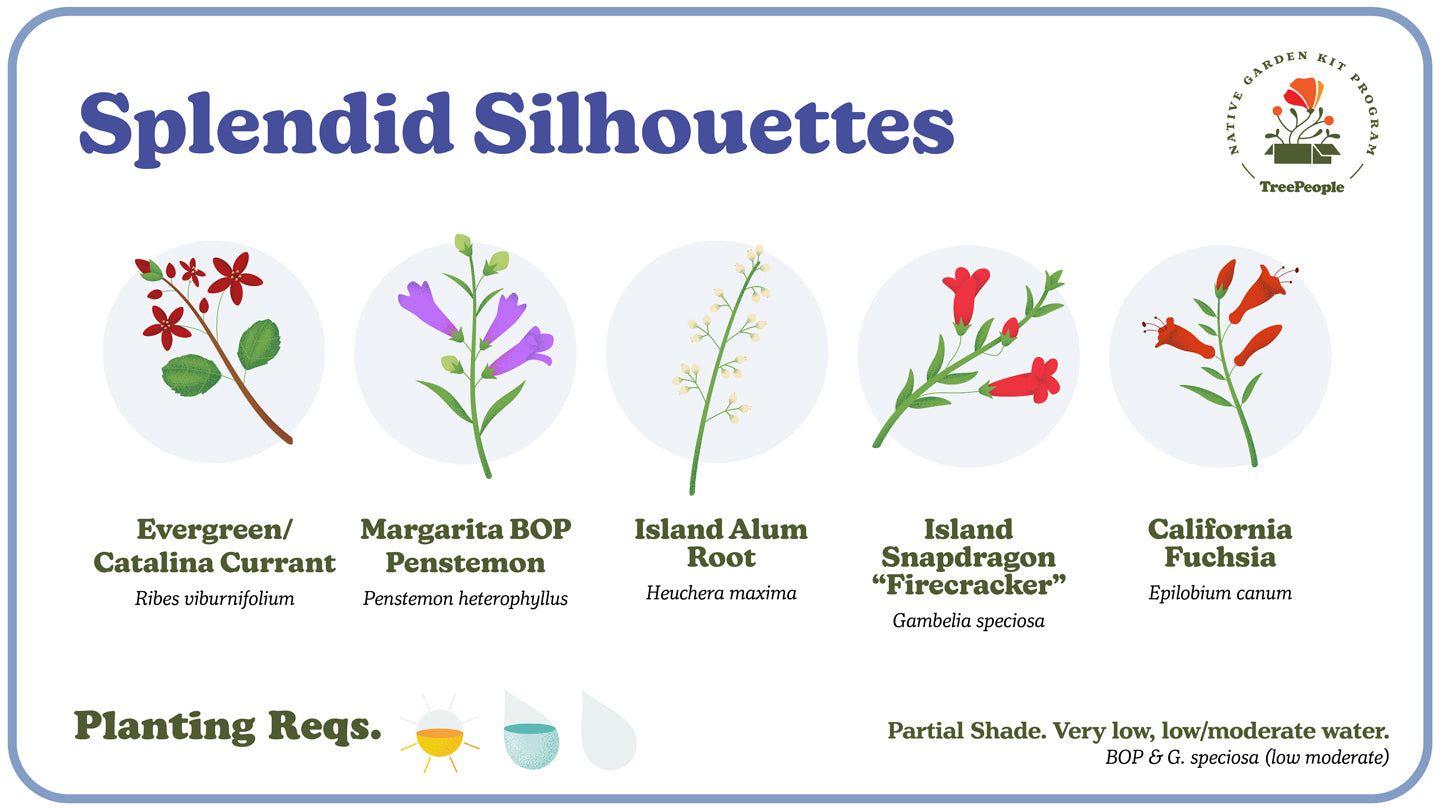 Splendid Silhouettes

NATIVE GARDEN KIT PROGRAM
TreePeople

Evergreen/ Catalina Currant
Ribes viburnifolium

Margarita BOP Penstemon
Penstemon heterophyllus

Island Alum Root
Heuchera maxima

Island Snapdragon "Firecracker"
Gambelia speciosa

California Fuchsia
Epilobium canum

Planting Reqs.

Partial Shade. Very low, low/moderate water.
BOP & G. speciosa (low moderate)